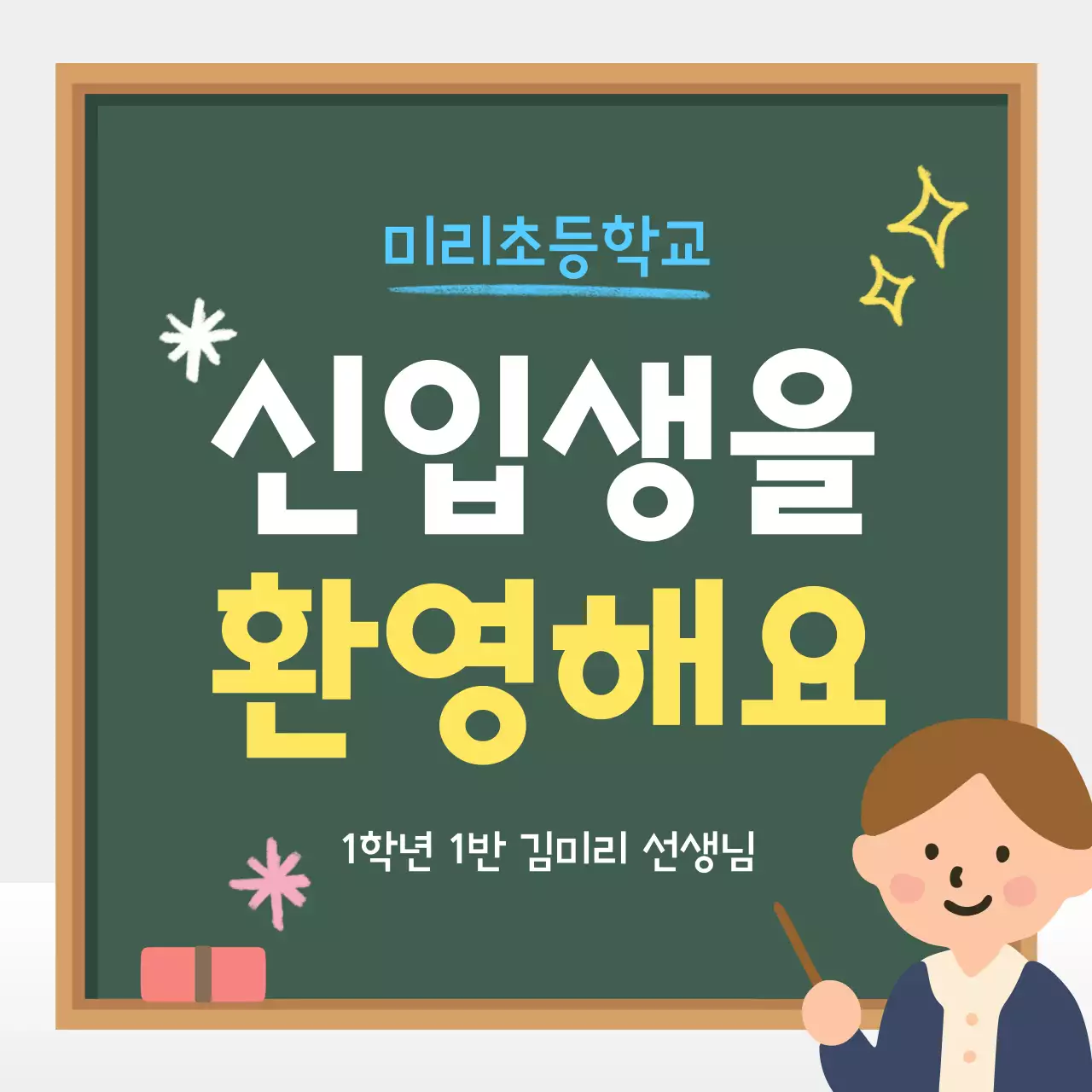 미리초등학교

신입생을
환영해요

1학년 1반 김미리 선생님